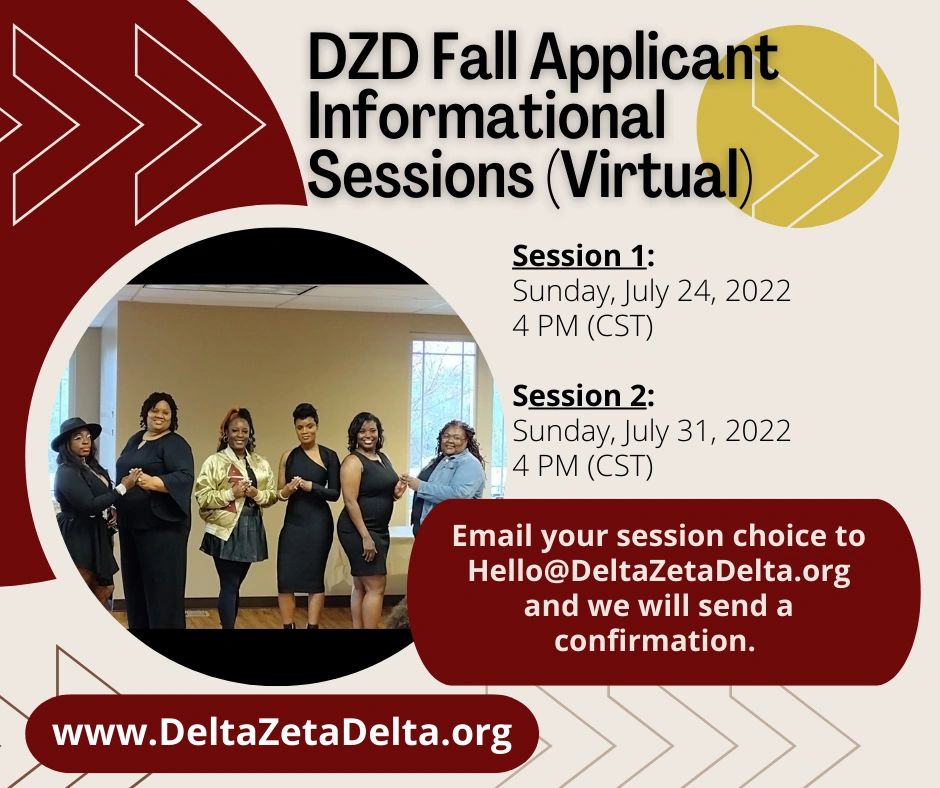 DZD Fall Applicant Informational Sessions (Virtual)

Session 1:
Sunday, July 24, 2022
4 PM (CST)

Session 2:
Sunday, July 31, 2022
4 PM (CST)

Email your session choice to Hello@DeltaZetaDelta.org and we will send a confirmation.

www.DeltaZetaDelta.org